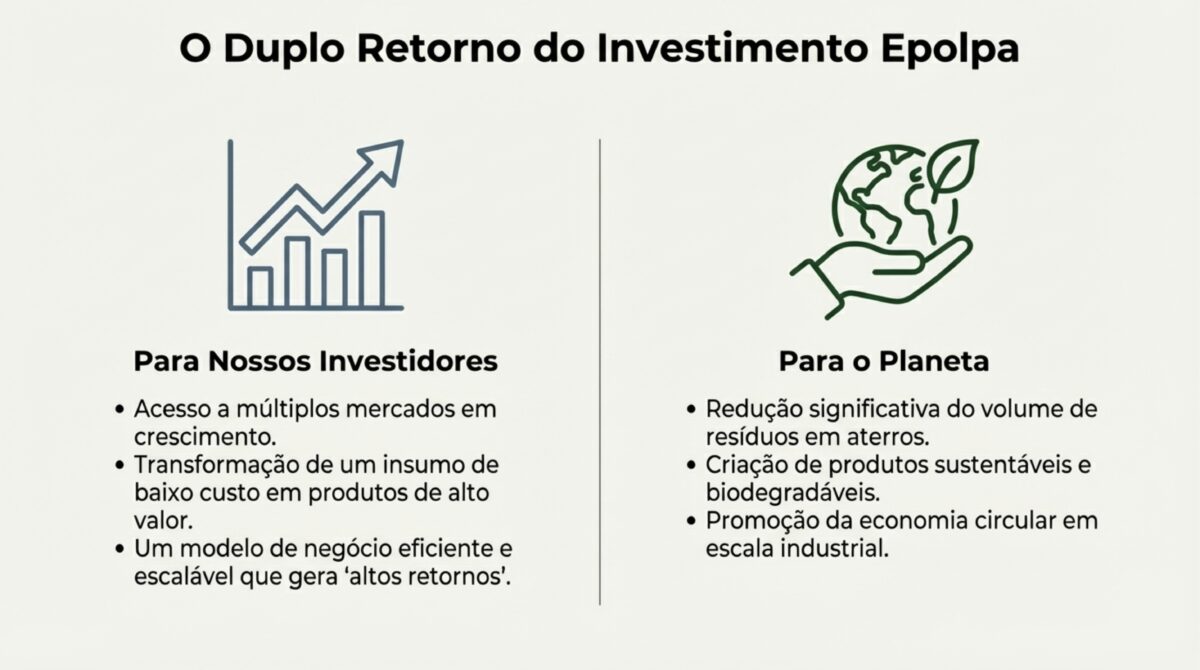 O Duplo Retorno do Investimento Epolpa

Para Nossos Investidores

• Acesso a múltiplos mercados em crescimento.
• Transformação de um insumo de baixo custo em produtos de alto valor.
• Um modelo de negócio eficiente e escalável que gera ‘altos retornos’.

Para o Planeta

• Redução significativa do volume de resíduos em aterros.
• Criação de produtos sustentáveis e biodegradáveis.
• Promoção da economia circular em escala industrial.